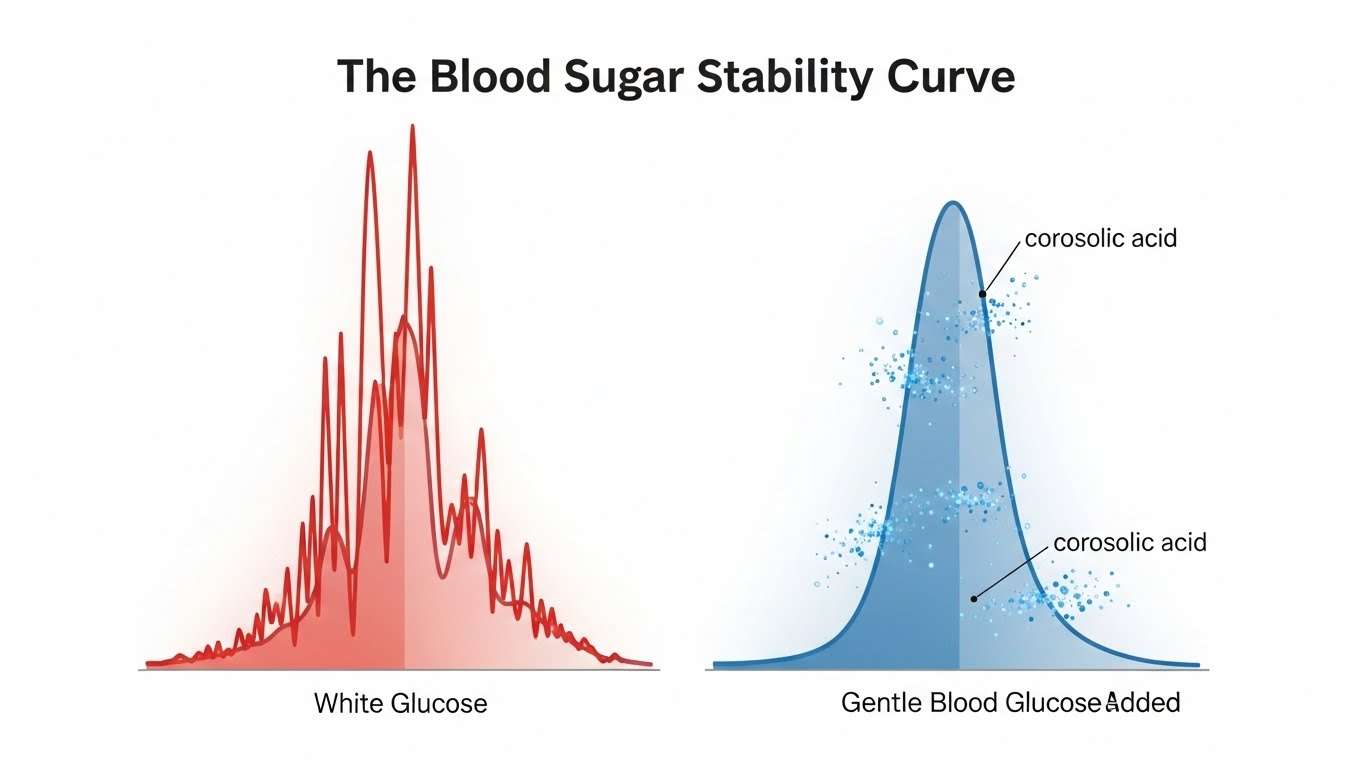 The Blood Sugar Stability Curve

corosolic acid

corosolic acid

White Glucose

Gentle Blood Glucose Added